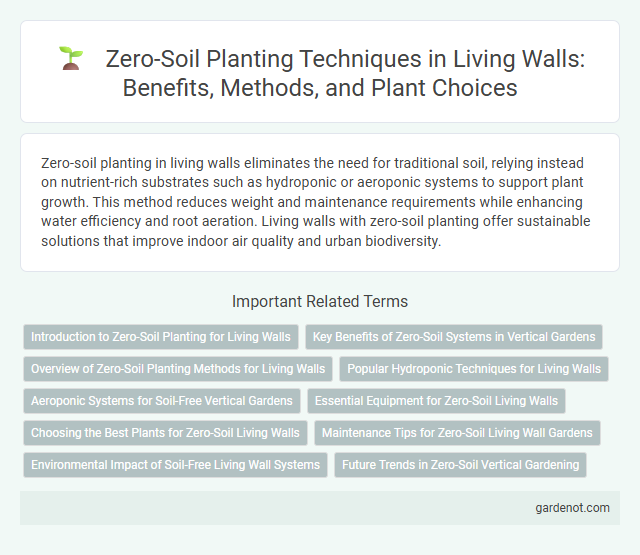 Zero-Soil Planting Techniques in Living Walls: Benefits, Methods, and Plant Choices

Zero-soil planting in living walls eliminates the need for traditional soil, relying instead on nutrient-rich substrates such as hydroponic or aeroponic systems to support plant growth. This method reduces weight and maintenance requirements while enhancing water efficiency and root aeration. Living walls with zero-soil planting offer sustainable solutions that improve indoor air quality and urban biodiversity.

Important Related Terms

Introduction to Zero-Soil Planting for Living Walls

Key Benefits of Zero-Soil Systems in Vertical Gardens

Overview of Zero-Soil Planting Methods for Living Walls

Popular Hydroponic Techniques for Living Walls

Aeroponic Systems for Soil-Free Vertical Gardens

Essential Equipment for Zero-Soil Living Walls

Choosing the Best Plants for Zero-Soil Living Walls

Maintenance Tips for Zero-Soil Living Wall Gardens

Environmental Impact of Soil-Free Living Wall Systems

Future Trends in Zero-Soil Vertical Gardening

gardenot.com